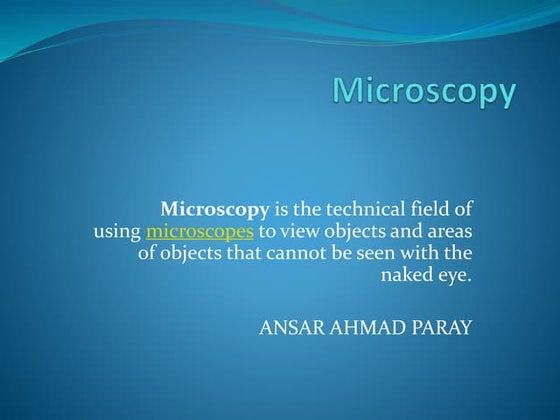 Microscopy

Microscopy is the technical field of using microscopes to view objects and areas of objects that cannot be seen with the naked eye.

ANSAR AHMAD PARAY